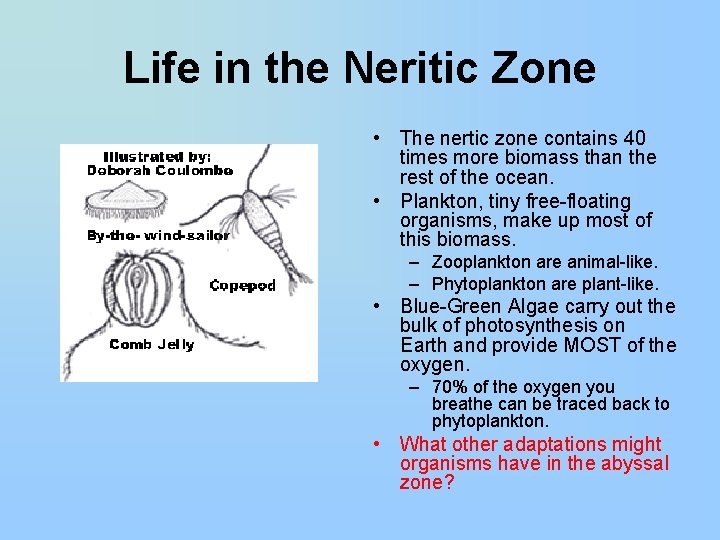 Life in the Neritic Zone

Illustrated by:
Deborah Coulombe

By-the- wind-sailor

Copepod

Comb Jelly

• The nertic zone contains 40 times more biomass than the rest of the ocean.
• Plankton, tiny free-floating organisms, make up most of this biomass.
– Zooplankton are animal-like.
– Phytoplankton are plant-like.
• Blue-Green Algae carry out the bulk of photosynthesis on Earth and provide MOST of the oxygen.
– 70% of the oxygen you breathe can be traced back to phytoplankton.
• What other adaptations might organisms have in the abyssal zone?